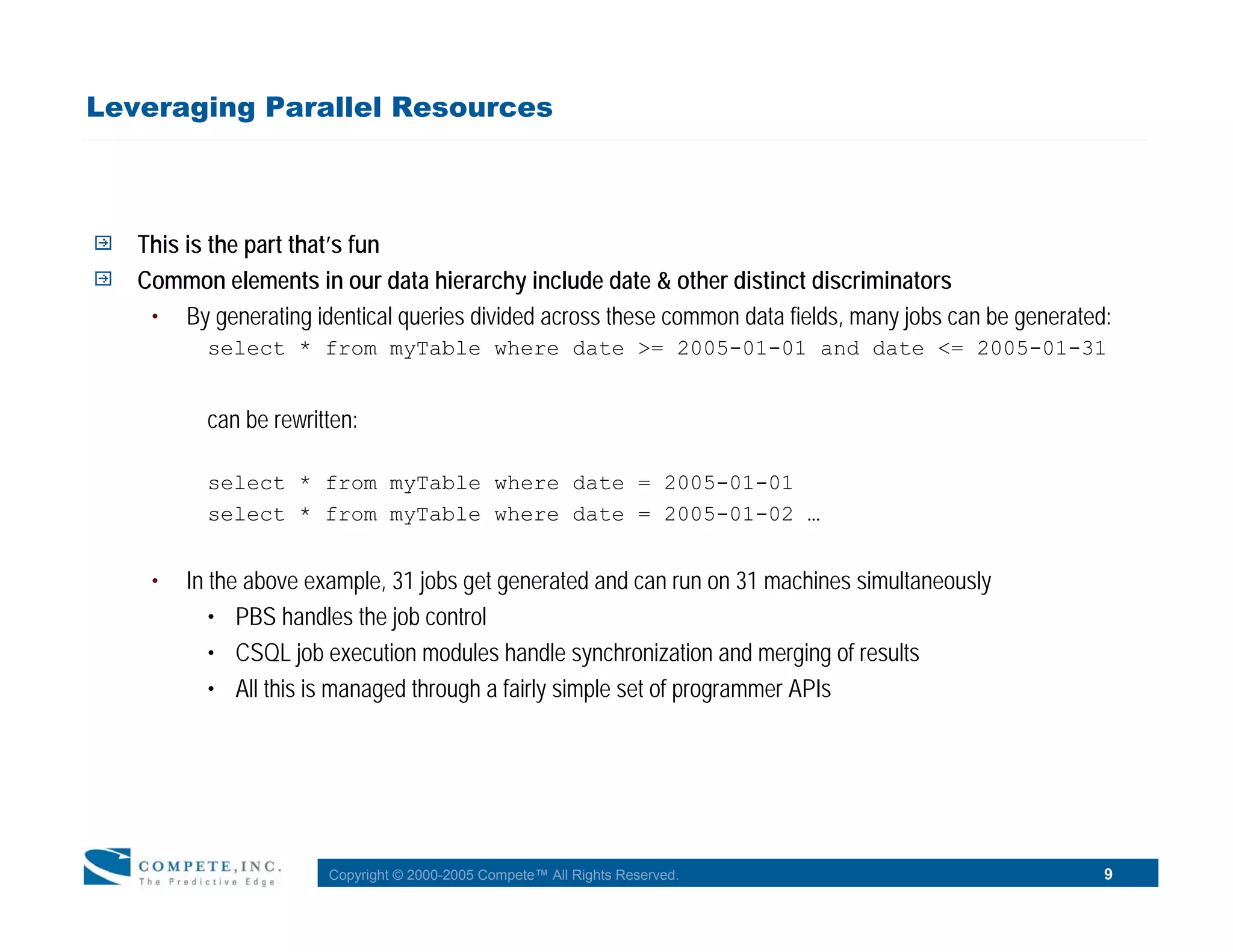 Leveraging Parallel Resources

This is the part that's fun

Common elements in our data hierarchy include date & other distinct discriminators

• By generating identical queries divided across these common data fields, many jobs can be generated:

select * from myTable where date >= 2005-01-01 and date <= 2005-01-31

can be rewritten:

select * from myTable where date = 2005-01-01
select * from myTable where date = 2005-01-02 …

• In the above example, 31 jobs get generated and can run on 31 machines simultaneously
  • PBS handles the job control
  • CSQL job execution modules handle synchronization and merging of results
  • All this is managed through a fairly simple set of programmer APIs

COMPETE, INC.
The Predictive Edge

Copyright © 2000-2005 Compete™ All Rights Reserved.

9